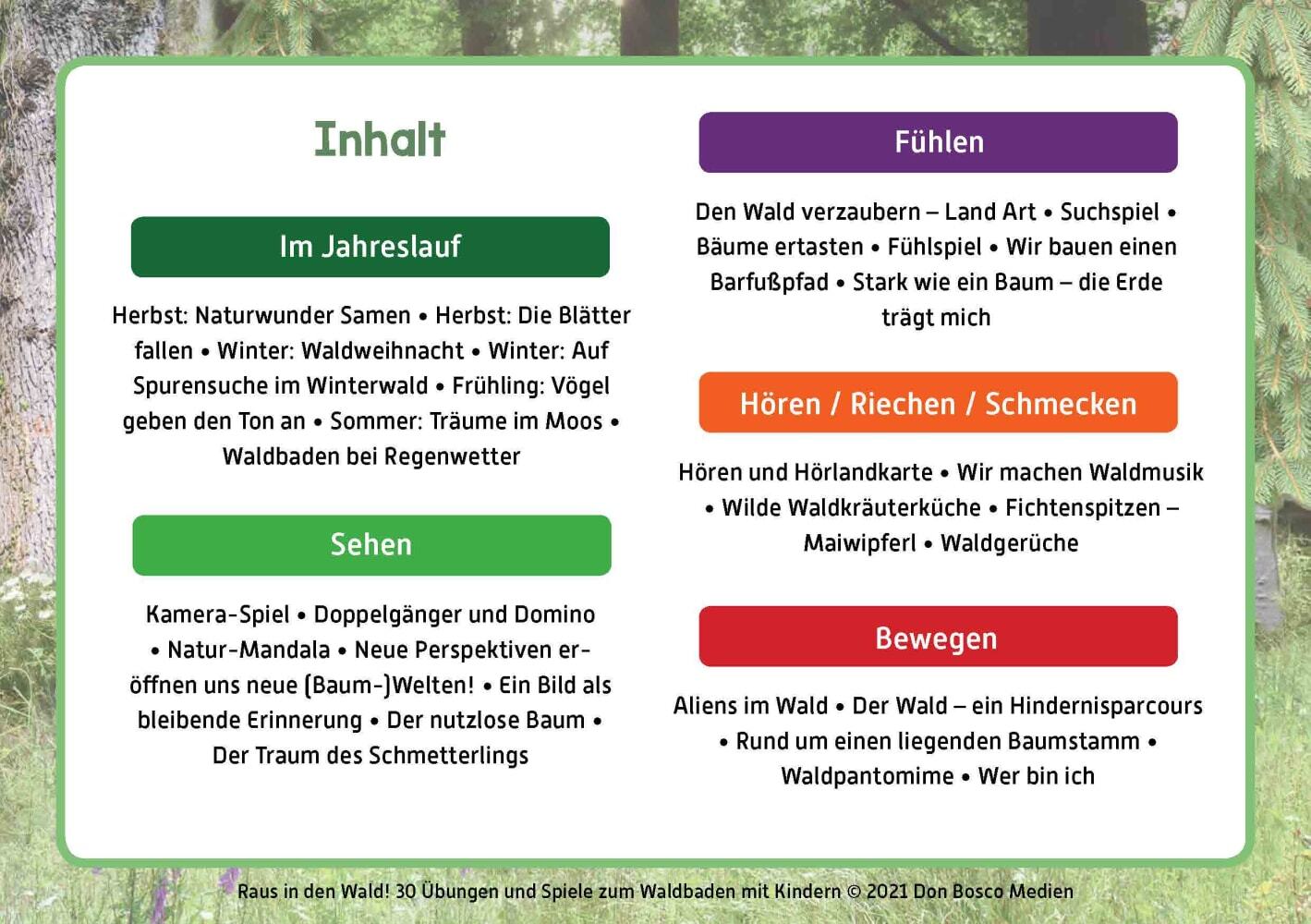 Inhalt

Im Jahreslauf

Herbst: Naturwunder Samen • Herbst: Die Blätter fallen • Winter: Waldweihnacht • Winter: Auf Spurensuche im Winterwald • Frühling: Vögel geben den Ton an • Sommer: Träume im Moos • Waldbaden bei Regenwetter

Sehen

Kamera-Spiel • Doppelgänger und Domino • Natur-Mandala • Neue Perspektiven eröffnen uns neue (Baum-)Welten! • Ein Bild als bleibende Erinnerung • Der nutzlose Baum • Der Traum des Schmetterlings

Fühlen

Den Wald verzaubern – Land Art • Suchspiel • Bäume ertasten • Fühlspiel • Wir bauen einen Barfußpfad • Stark wie ein Baum – die Erde trägt mich

Hören / Riechen / Schmecken

Hören und Hörlandkarte • Wir machen Waldmusik • Wilde Waldkräuterküche • Fichtenspitzen – Maiwipferl • Waldgerüche

Bewegen

Aliens im Wald • Der Wald – ein Hindernisparcours • Rund um einen liegenden Baumstamm • Waldpantomime • Wer bin ich

Raus in den Wald! 30 Übungen und Spiele zum Waldbaden mit Kindern © 2021 Don Bosco Medien